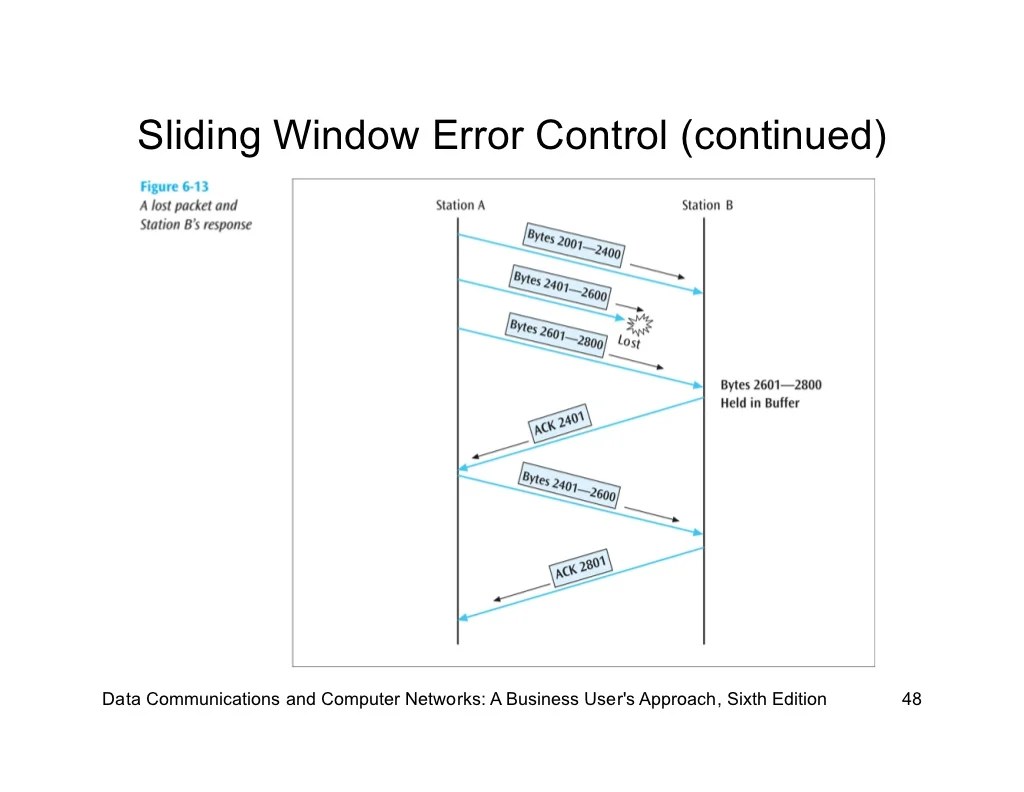 Sliding Window Error Control (continued)

Figure 6-13
A lost packet and Station B's response

Station A

Station B

Bytes 2001—2400

Bytes 2401—2600

Lost

Bytes 2601—2800

Bytes 2601—2800
Held in Buffer

ACK 2401

Bytes 2401—2600

ACK 2801

Data Communications and Computer Networks: A Business User's Approach, Sixth Edition

48